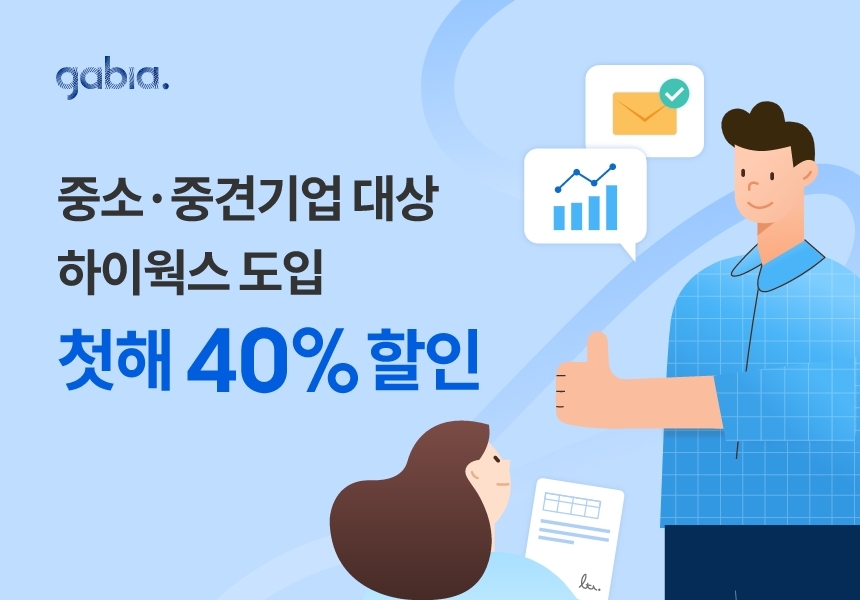 gabia.

중소·중견기업 대상
하이웍스 도입
첫해 40% 할인